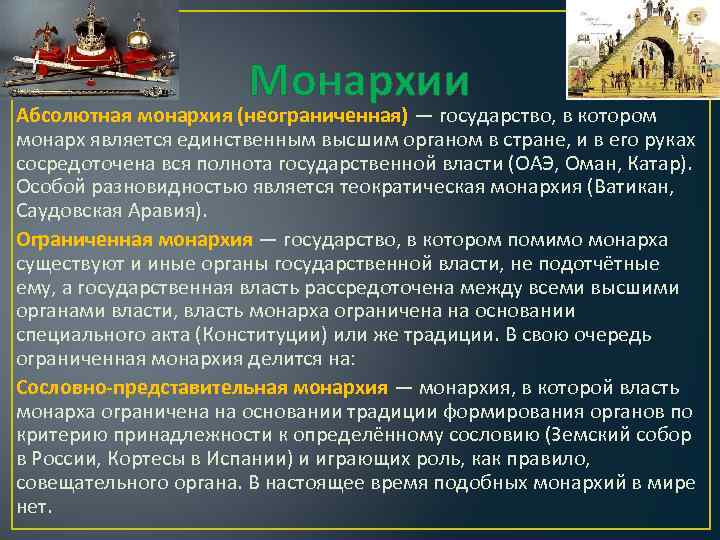 Монархии

Абсолютная монархия (неограниченная) — государство, в котором монарх является единственным высшим органом в стране, и в его руках сосредоточена вся полнота государственной власти (ОАЭ, Оман, Катар). Особой разновидностью является теократическая монархия (Ватикан, Саудовская Аравия).

Ограниченная монархия — государство, в котором помимо монарха существуют и иные органы государственной власти, не подотчётные ему, а государственная власть рассредоточена между всеми высшими органами власти, власть монарха ограничена на основании специального акта (Конституции) или же традиции. В свою очередь ограниченная монархия делится на:

Сословно-представительная монархия — монархия, в которой власть монарха ограничена на основании традиции формирования органов по критерию принадлежности к определённому сословию (Земский собор в России, Кортесы в Испании) и играющих роль, как правило, совещательного органа. В настоящее время подобных монархий в мире нет.